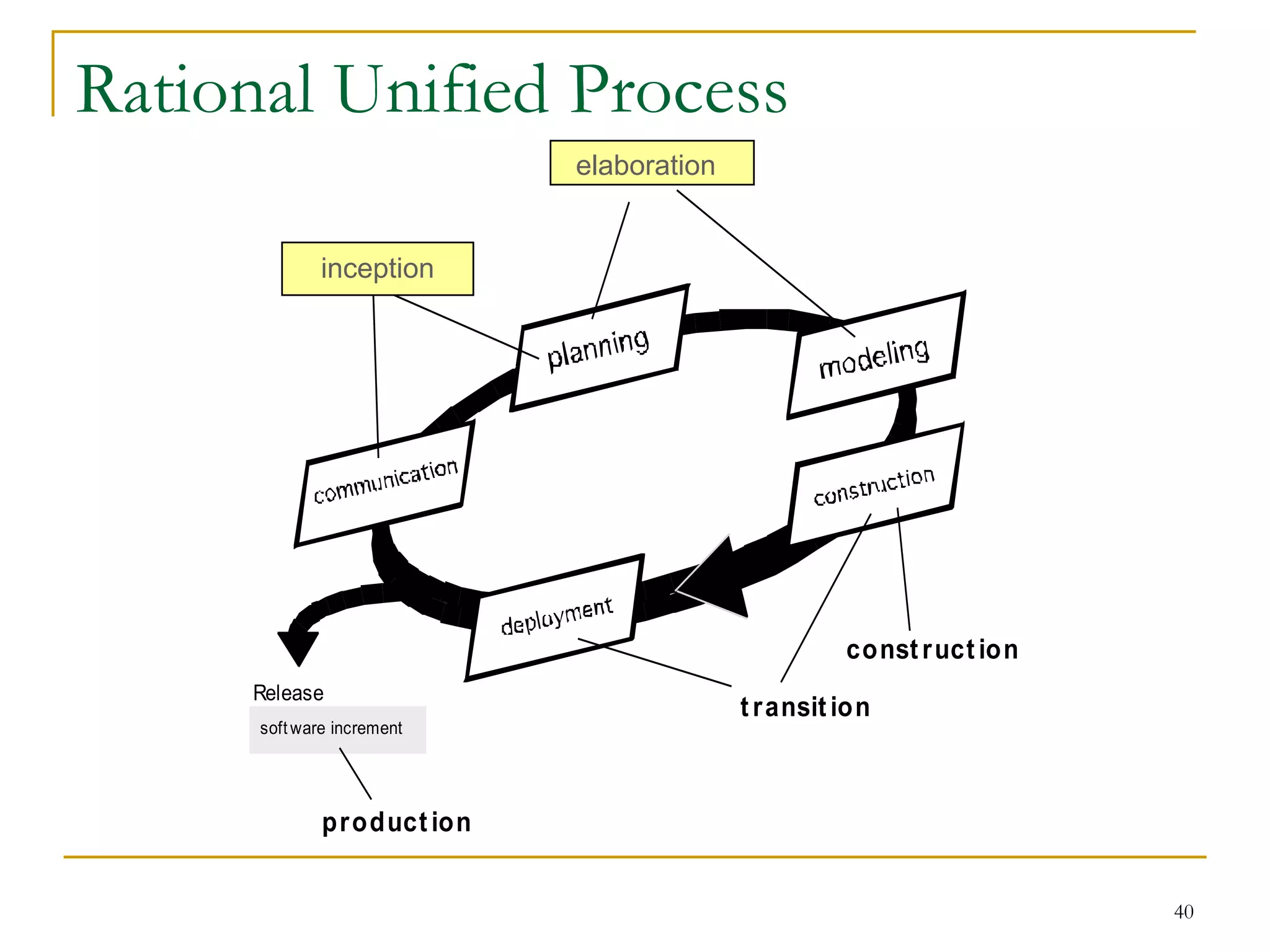 Rational Unified Process

elaboration

inception

planning

modeling

communication

construction

deployment

construction

transition

Release

software increment

production

40